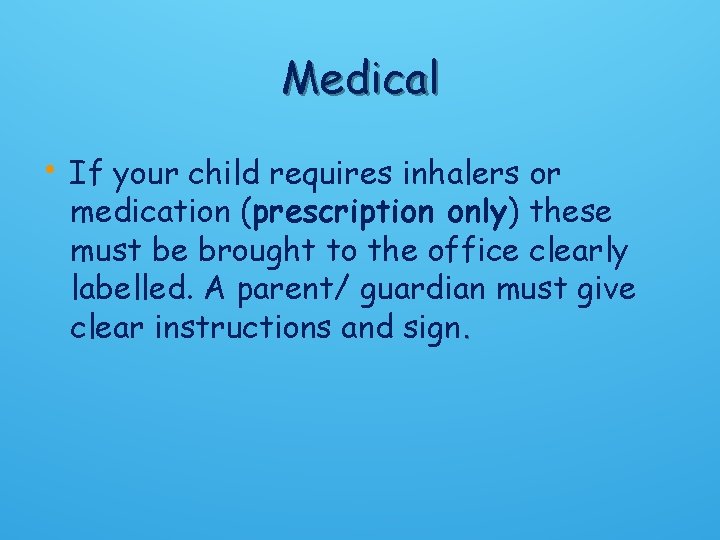 Medical

• If your child requires inhalers or medication (prescription only) these must be brought to the office clearly labelled. A parent/ guardian must give clear instructions and sign.